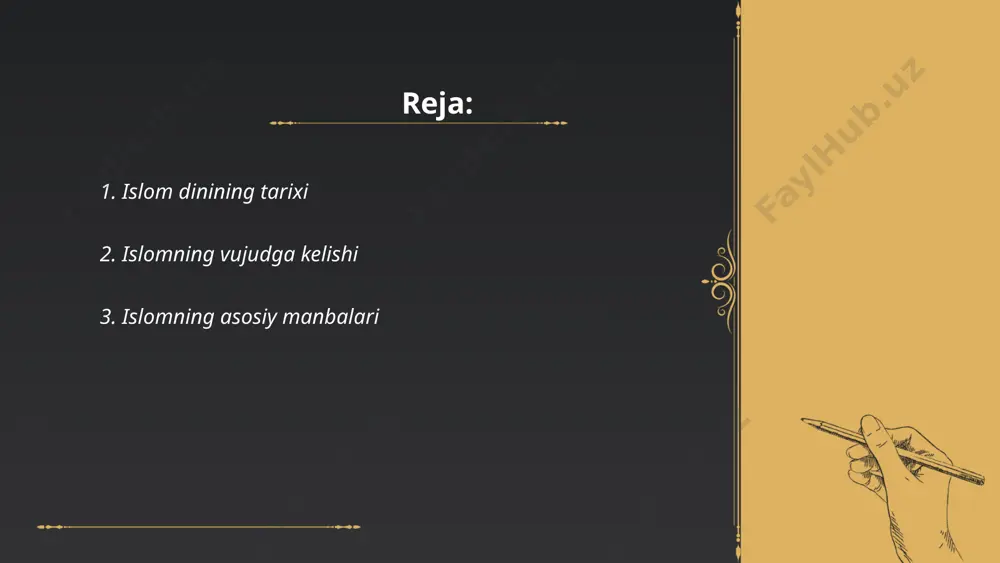 Reja:

1. Islom dinining tarixi

2. Islomning vujudga kelishi

3. Islomning asosiy manbalari

FaylHub.uz